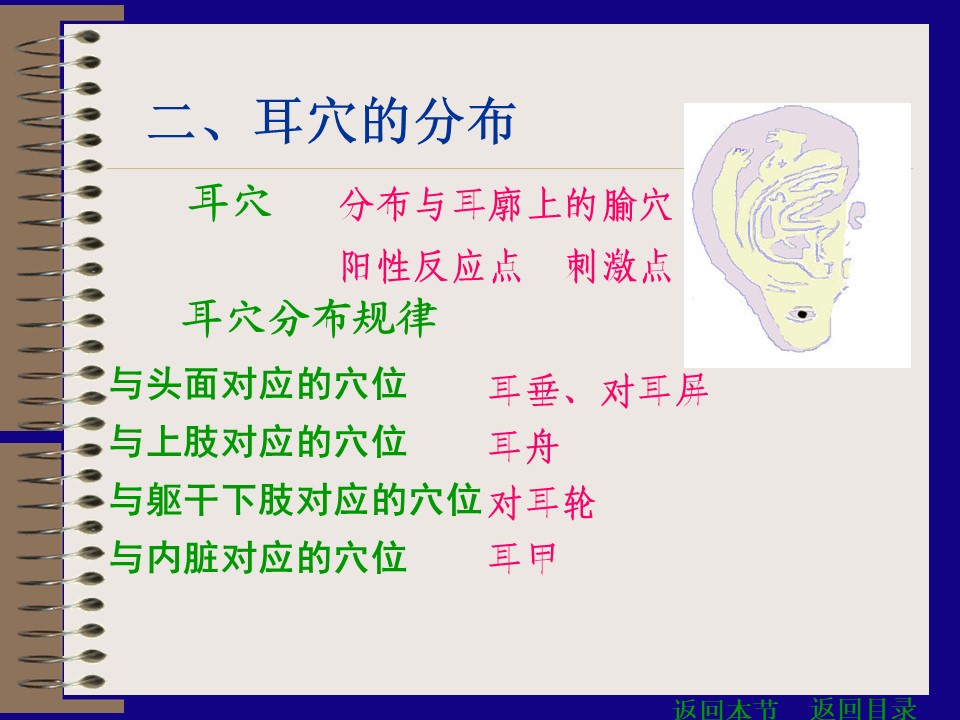 二、耳穴的分布

耳穴　分布与耳廓上的腧穴

阳性反应点　刺激点

耳穴分布规律

与头面对应的穴位　耳垂、对耳屏

与上肢对应的穴位　耳舟

与躯干下肢对应的穴位　对耳轮

与内脏对应的穴位　耳甲

返回本节　返回目录